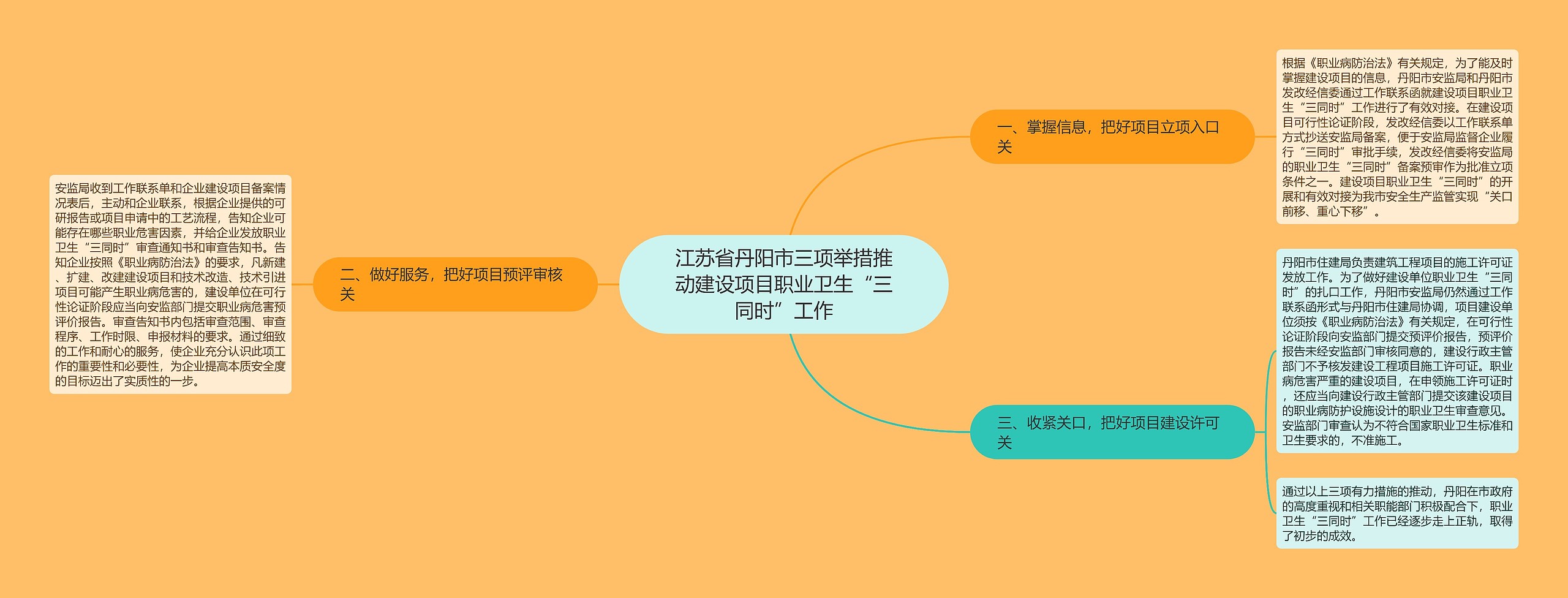 江苏省丹阳市三项举措推动建设项目职业卫生“三同时”工作

一、掌握信息，把好项目立项入口关

根据《职业病防治法》有关规定，为了能及时掌握建设项目的信息，丹阳市安监局和丹阳市发改经信委通过工作联系函就建设项目职业卫生“三同时”工作进行了有效对接。在建设项目可行性论证阶段，发改经信委以工作联系单方式抄送安监局备案，便于安监局监督企业履行“三同时”审批手续，发改经信委将安监局的职业卫生“三同时”备案预审作为批准立项条件之一。建设项目职业卫生“三同时”的开展和有效对接为我市安全生产监管实现“关口前移、重心下移”。

二、做好服务，把好项目预评审核关

安监局收到工作联系单和企业建设项目备案情况表后，主动和企业联系，根据企业提供的可研报告或项目申请中的工艺流程，告知企业可能存在哪些职业危害因素，并给企业发放职业卫生“三同时”审查通知书和审查告知书。告知企业按照《职业病防治法》的要求，凡新建、扩建、改建建设项目和技术改造、技术引进项目可能产生职业病危害的，建设单位在可行性论证阶段应当向安监部门提交职业病危害预评价报告。审查告知书内包括审查范围、审查程序、工作时限、申报材料的要求。通过细致的工作和耐心的服务，使企业充分认识此项工作的重要性和必要性，为企业提高本质安全度的目标迈出了实质性的一步。

三、收紧关口，把好项目建设许可关

丹阳市住建局负责建筑工程项目的施工许可证发放工作。为了做好建设单位职业卫生“三同时”的扎口工作，丹阳市安监局仍然通过工作联系函形式与丹阳市住建局协调，项目建设单位须按《职业病防治法》有关规定，在可行性论证阶段向安监部门提交预评价报告，预评价报告未经安监部门审核同意的，建设行政主管部门不予核发建设工程项目施工许可证。职业病危害严重的建设项目，在申领施工许可证时，还应当向建设行政主管部门提交该建设项目的职业病防护设施设计的职业卫生审查意见。安监部门审查认为不符合国家职业卫生标准和卫生要求的，不准施工。

通过以上三项有力措施的推动，丹阳在市政府的高度重视和相关职能部门积极配合下，职业卫生“三同时”工作已经逐步走上正轨，取得了初步的成效。